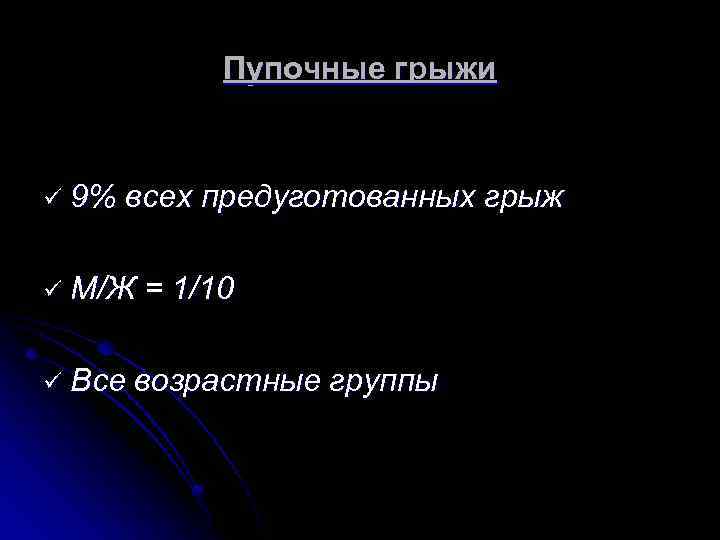 Пупочные грыжи

✓ 9% всех предуготованных грыж

✓ М/Ж = 1/10

✓ Все возрастные группы